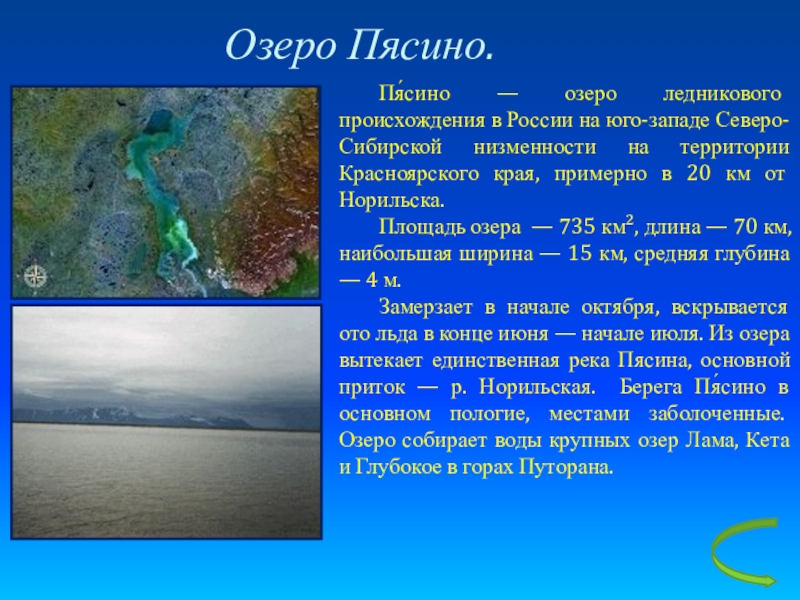 Озеро Пясино.

Пя́сино — озеро ледникового происхождения в России на юго-западе Северо-Сибирской низменности на территории Красноярского края, примерно в 20 км от Норильска.

Площадь озера — 735 км², длина — 70 км, наибольшая ширина — 15 км, средняя глубина — 4 м.

Замерзает в начале октября, вскрывается ото льда в конце июня — начале июля. Из озера вытекает единственная река Пясина, основной приток — р. Норильская. Берега Пя́сино в основном пологие, местами заболоченные. Озеро собирает воды крупных озер Лама, Кета и Глубокое в горах Путорана.